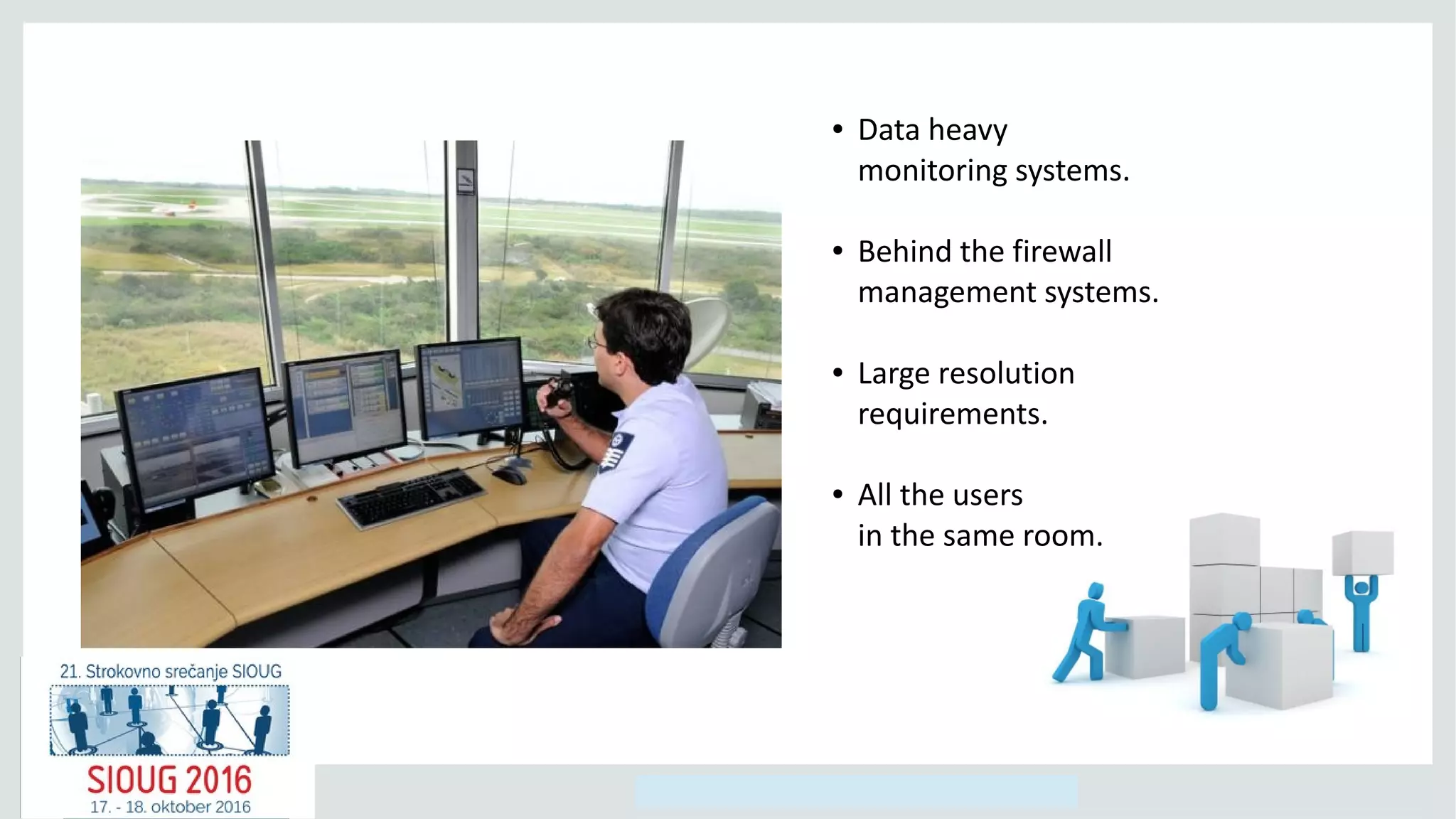 • Data heavy monitoring systems.

• Behind the firewall management systems.

• Large resolution requirements.

• All the users in the same room.

21. Strokovno srečanje SIOUG

SIOUG 2016

17. - 18. oktober 2016